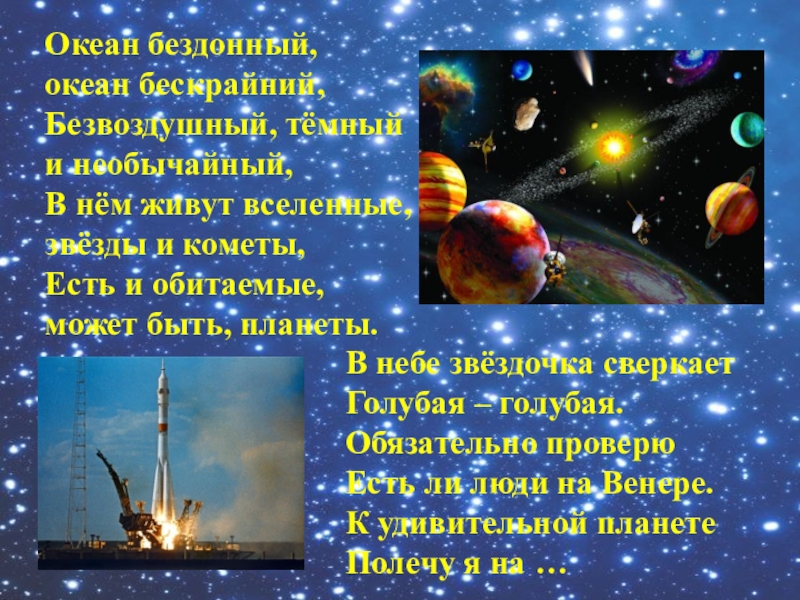 Океан бездонный,
океан бескрайний,
Безвоздушный, тёмный
и необычайный,
В нём живут вселенные,
звёзды и кометы,
Есть и обитаемые,
может быть, планеты.

В небе звёздочка сверкает
Голубая – голубая.
Обязательно проверю
Есть ли люди на Венере.
К удивительной планете
Полечу я на …